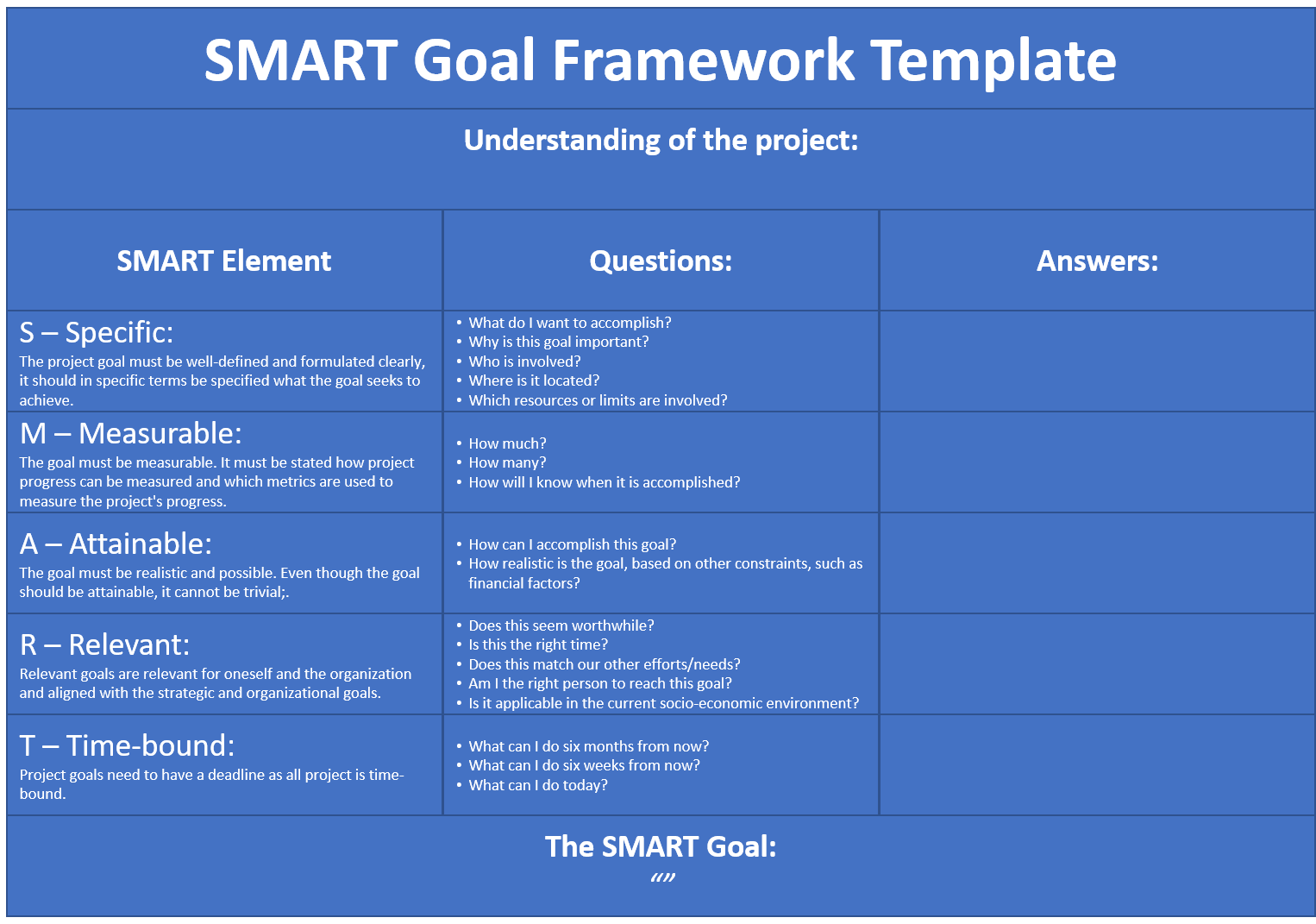 SMART Goal Framework Template

Understanding of the project:

| SMART Element | Questions: | Answers: |
|---|---|---|
| S – Specific: The project goal must be well-defined and formulated clearly, it should in specific terms be specified what the goal seeks to achieve. | • What do I want to accomplish? • Why is this goal important? • Who is involved? • Where is it located? • Which resources or limits are involved? | |
| M – Measurable: The goal must be measurable. It must be stated how project progress can be measured and which metrics are used to measure the project's progress. | • How much? • How many? • How will I know when it is accomplished? | |
| A – Attainable: The goal must be realistic and possible. Even though the goal should be attainable, it cannot be trivial;. | • How can I accomplish this goal? • How realistic is the goal, based on other constraints, such as financial factors? | |
| R – Relevant: Relevant goals are relevant for oneself and the organization and aligned with the strategic and organizational goals. | • Does this seem worthwhile? • Is this the right time? • Does this match our other efforts/needs? • Am I the right person to reach this goal? • Is it applicable in the current socio-economic environment? | |
| T – Time-bound: Project goals need to have a deadline as all project is time-bound. | • What can I do six months from now? • What can I do six weeks from now? • What can I do today? | |

The SMART Goal:
“”